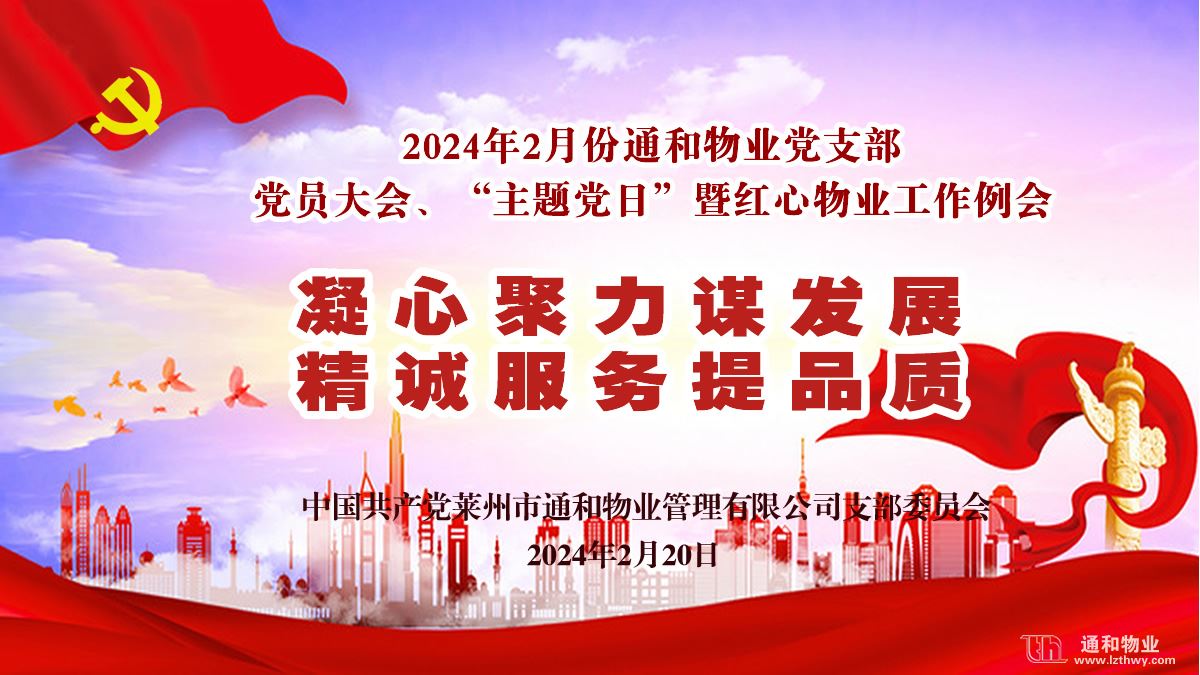 2024年2月份通和物业党支部
党员大会、“主题党日”暨红心物业工作例会

凝心聚力谋发展
精诚服务提品质

中国共产党莱州市通和物业管理有限公司支部委员会
2024年2月20日

通和物业
www.lzthwy.com